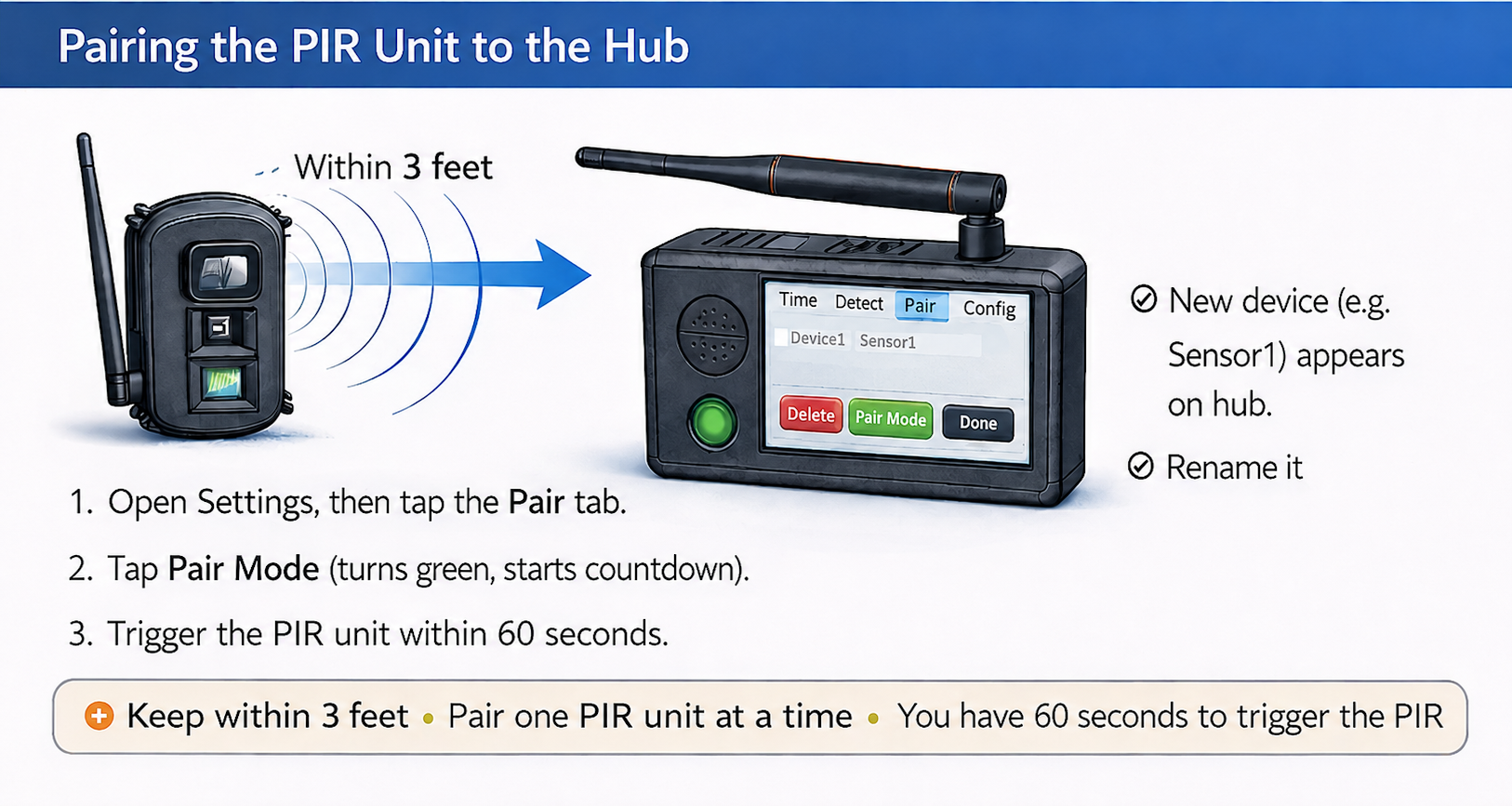 Pairing the PIR Unit to the Hub

Within 3 feet

Time Detect Pair Config

Device1 Sensor1

Delete Pair Mode Done

New device (e.g. Sensor1) appears on hub.

Rename it

1. Open Settings, then tap the Pair tab.

2. Tap Pair Mode (turns green, starts countdown).

3. Trigger the PIR unit within 60 seconds.

Keep within 3 feet • Pair one PIR unit at a time • You have 60 seconds to trigger the PIR